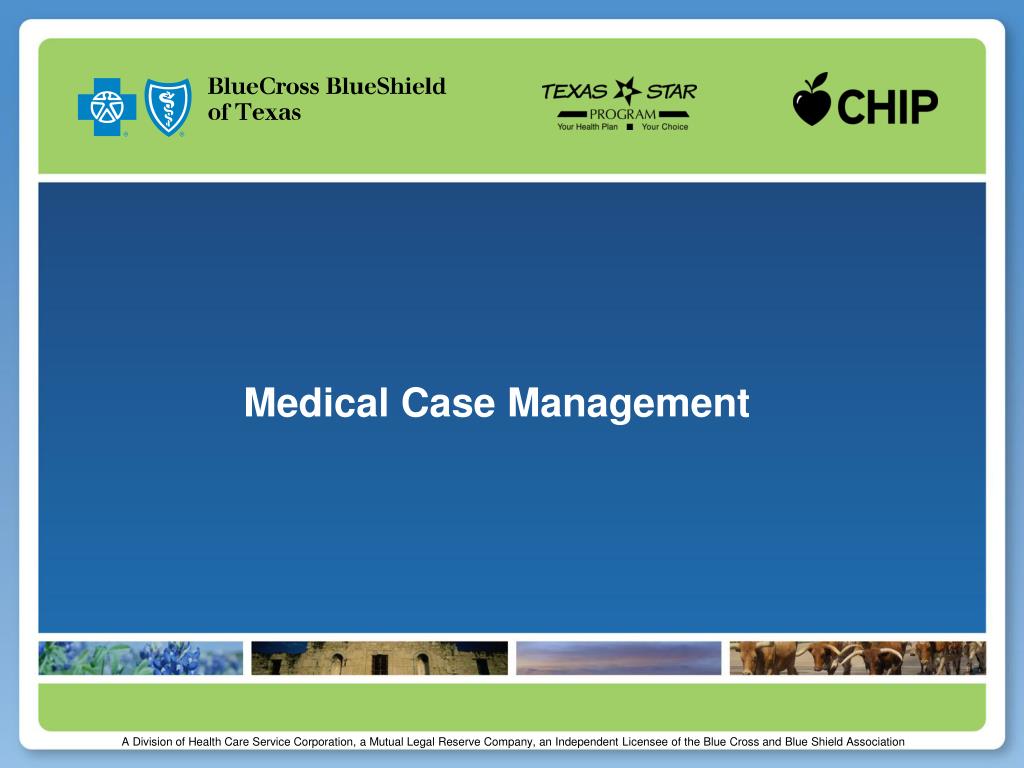 BlueCross BlueShield of Texas

TEXAS STAR PROGRAM
Your Health Plan ■ Your Choice

CHIP

Medical Case Management

A Division of Health Care Service Corporation, a Mutual Legal Reserve Company, an Independent Licensee of the Blue Cross and Blue Shield Association